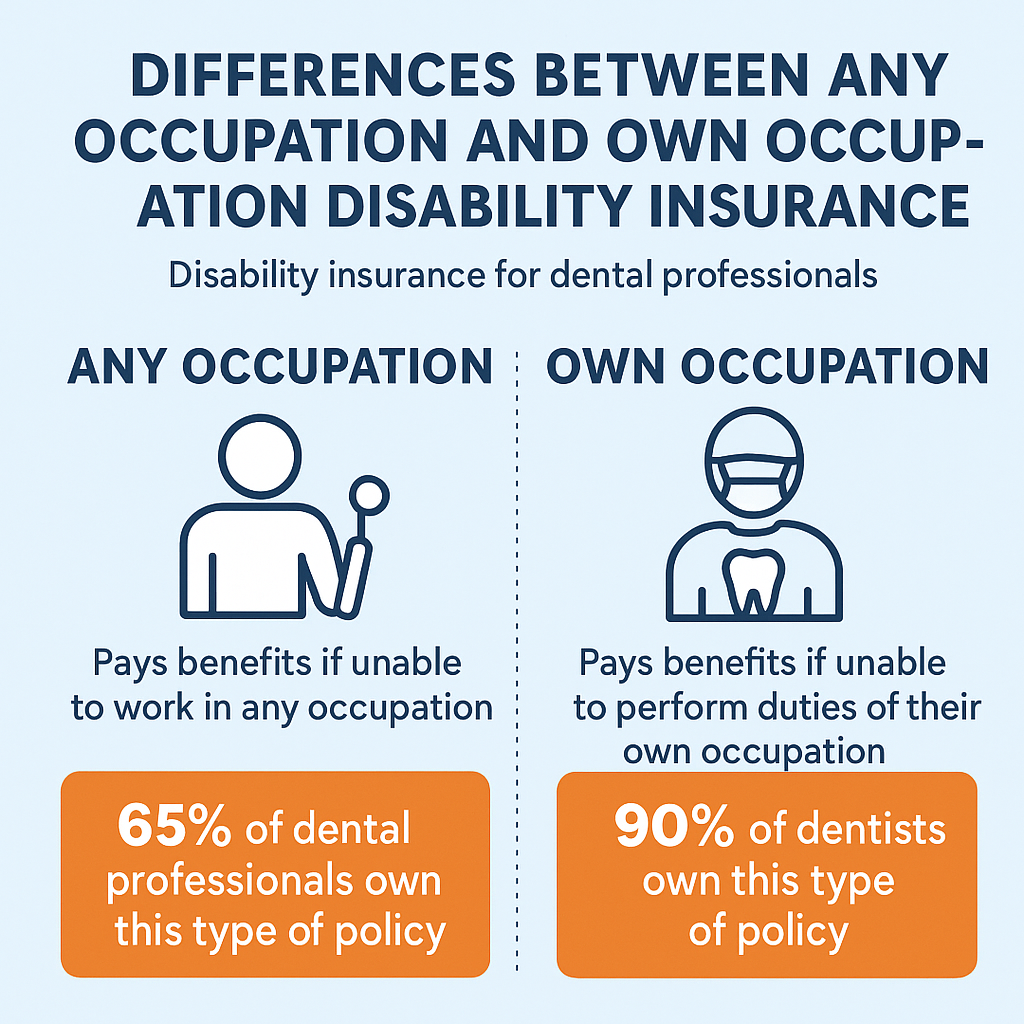 DIFFERENCES BETWEEN ANY OCCUPATION AND OWN OCCUPATION DISABILITY INSURANCE

Disability insurance for dental professionals

ANY OCCUPATION

Pays benefits if unable to work in any occupation

65% of dental professionals own this type of policy

OWN OCCUPATION

Pays benefits if unable to perform duties of their own occupation

90% of dentists own this type of policy